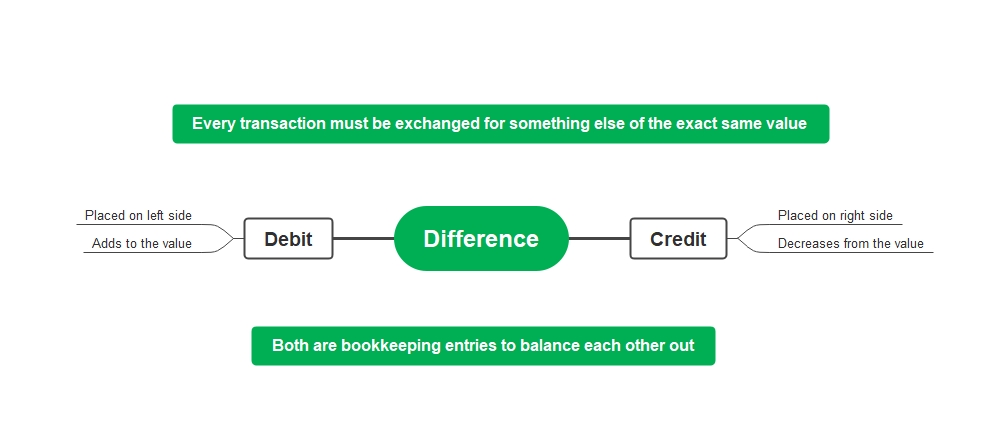 Every transaction must be exchanged for something else of the exact same value

Placed on left side

Adds to the value

Debit

Difference

Credit

Placed on right side

Decreases from the value

Both are bookkeeping entries to balance each other out